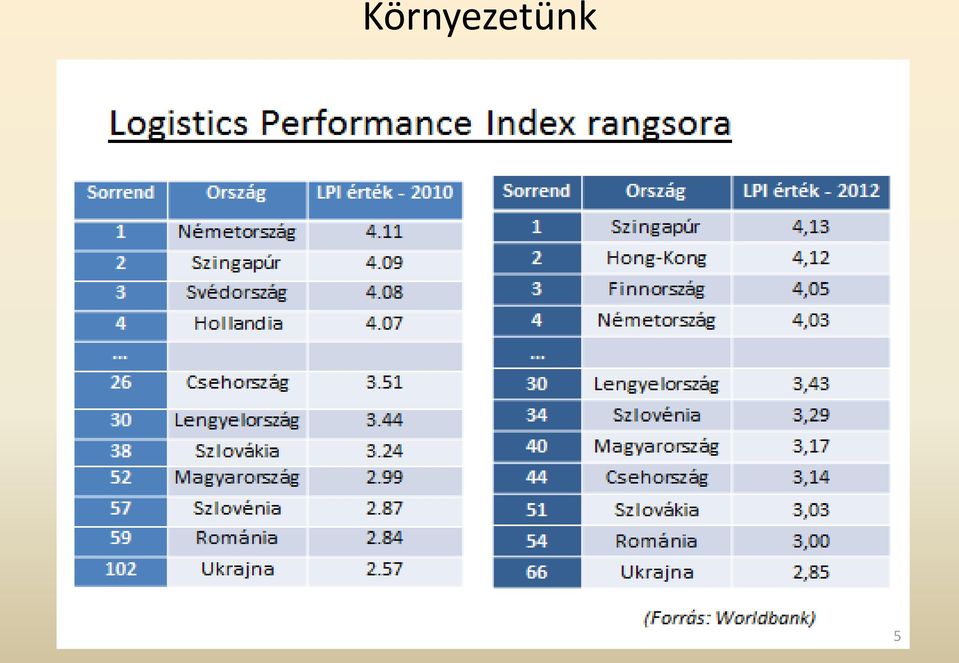 Környezetünk

Logistics Performance Index rangsora

| Sorrend | Ország | LPI érték - 2010 |
|---|---|---|
| 1 | Németország | 4.11 |
| 2 | Szingapúr | 4.09 |
| 3 | Svédország | 4.08 |
| 4 | Hollandia | 4.07 |
| ... | | |
| 26 | Csehország | 3.51 |
| 30 | Lengyelország | 3.44 |
| 38 | Szlovákia | 3.24 |
| 52 | Magyarország | 2.99 |
| 57 | Szlovénia | 2.87 |
| 59 | Románia | 2.84 |
| 102 | Ukrajna | 2.57 |

| Sorrend | Ország | LPI érték - 2012 |
|---|---|---|
| 1 | Szingapúr | 4,13 |
| 2 | Hong-Kong | 4,12 |
| 3 | Finnország | 4,05 |
| 4 | Németország | 4,03 |
| ... | | |
| 30 | Lengyelország | 3,43 |
| 34 | Szlovénia | 3,29 |
| 40 | Magyarország | 3,17 |
| 44 | Csehország | 3,14 |
| 51 | Szlovákia | 3,03 |
| 54 | Románia | 3,00 |
| 66 | Ukrajna | 2,85 |

(Forrás: Worldbank)

5